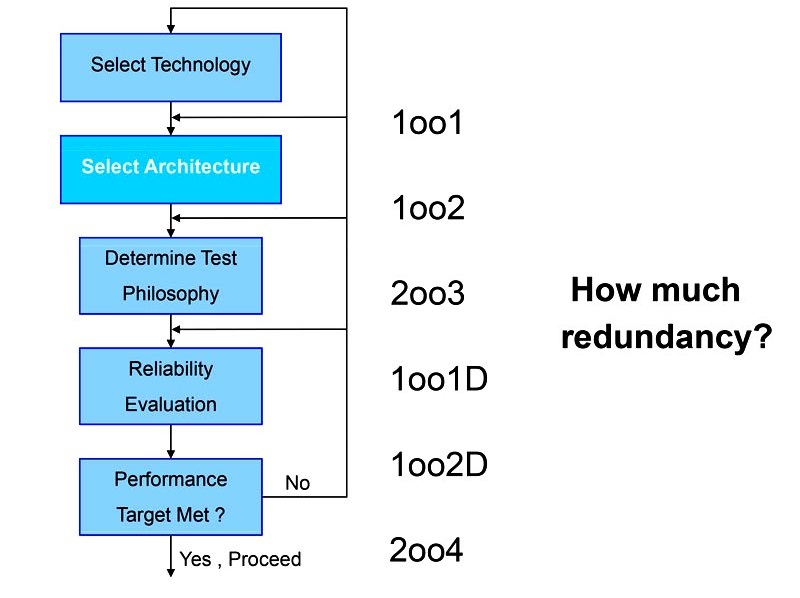 Select Technology

Select Architecture

Determine Test Philosophy

Reliability Evaluation

Performance Target Met ?

No

Yes , Proceed

1oo1

1oo2

2oo3

1oo1D

1oo2D

2oo4

How much redundancy?